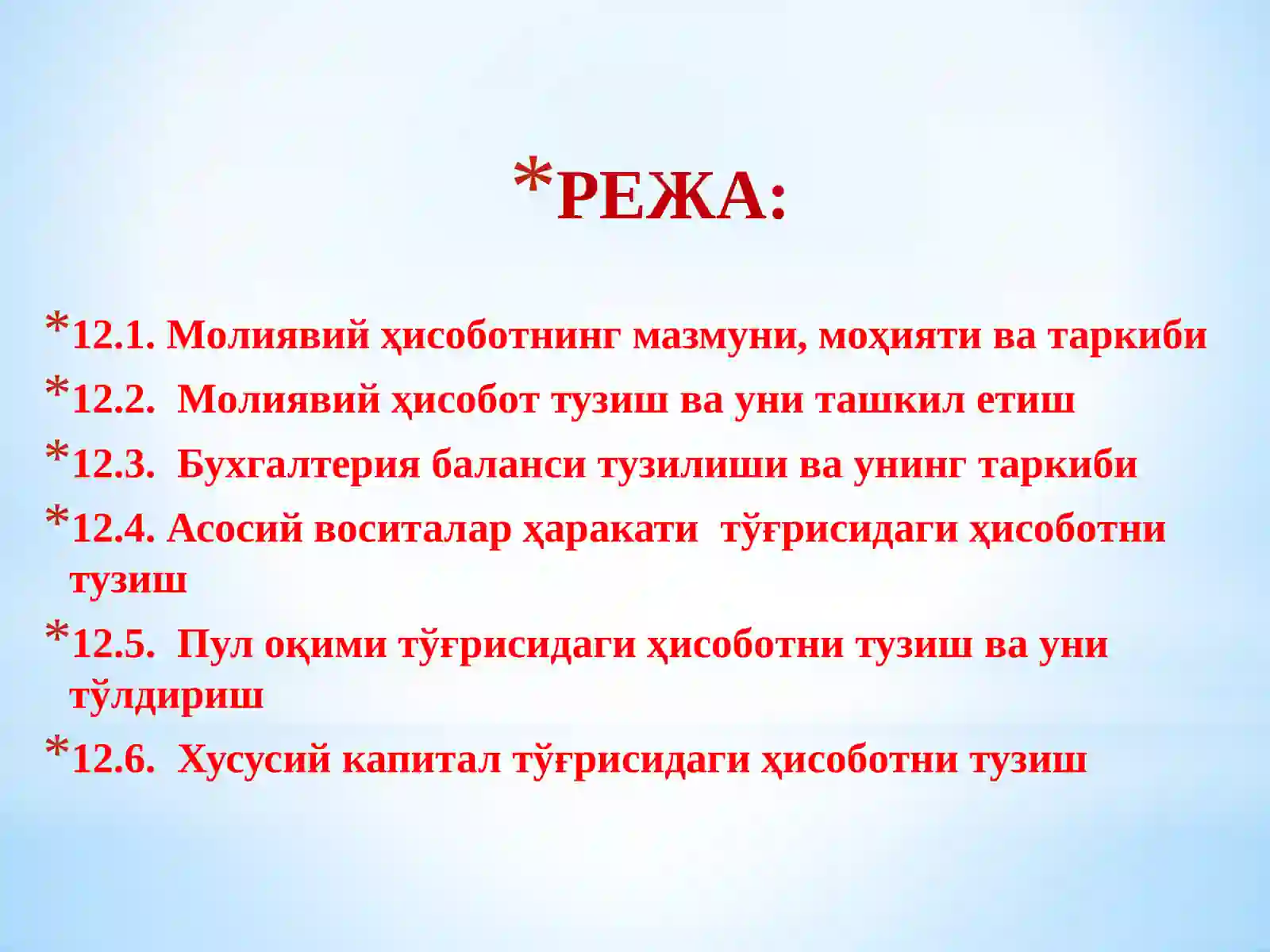 *РЕЖА:

*12.1. Молиявий ҳисоботнинг мазмуни, моҳияти ва таркиби

*12.2. Молиявий ҳисобот тузиш ва уни ташкил етиш

*12.3. Бухгалтерия баланси тузилиши ва унинг таркиби

*12.4. Асосий воситалар ҳаракати тўғрисидаги ҳисоботни тузиш

*12.5. Пул оқими тўғрисидаги ҳисоботни тузиш ва уни тўлдириш

*12.6. Хусусий капитал тўғрисидаги ҳисоботни тузиш